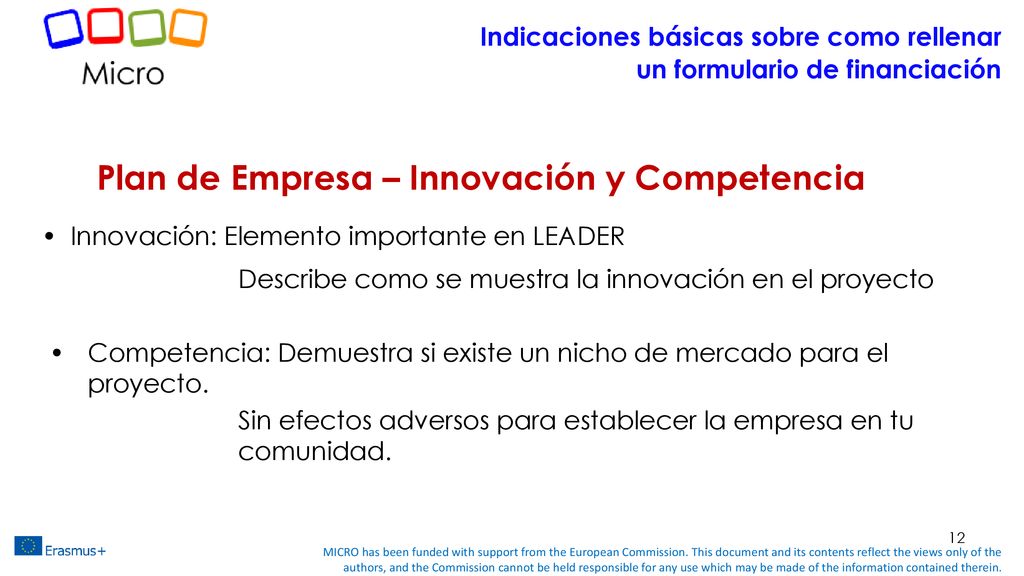 Micro

Indicaciones básicas sobre como rellenar un formulario de financiación

Plan de Empresa – Innovación y Competencia

• Innovación: Elemento importante en LEADER

Describe como se muestra la innovación en el proyecto

• Competencia: Demuestra si existe un nicho de mercado para el proyecto.

Sin efectos adversos para establecer la empresa en tu comunidad.

12

Erasmus+

MICRO has been funded with support from the European Commission. This document and its contents reflect the views only of the authors, and the Commission cannot be held responsible for any use which may be made of the information contained therein.